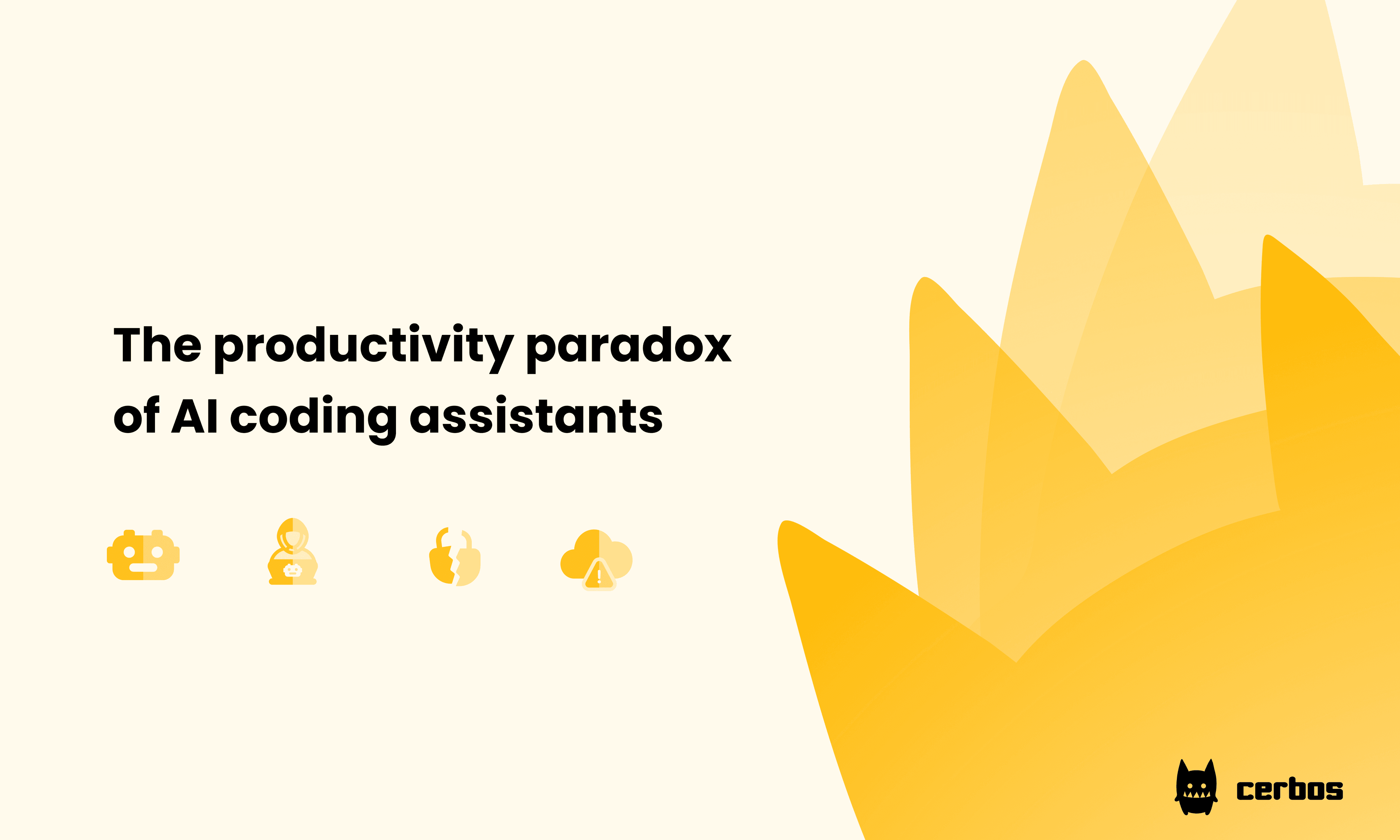 The productivity paradox of AI coding assistants

cerbos